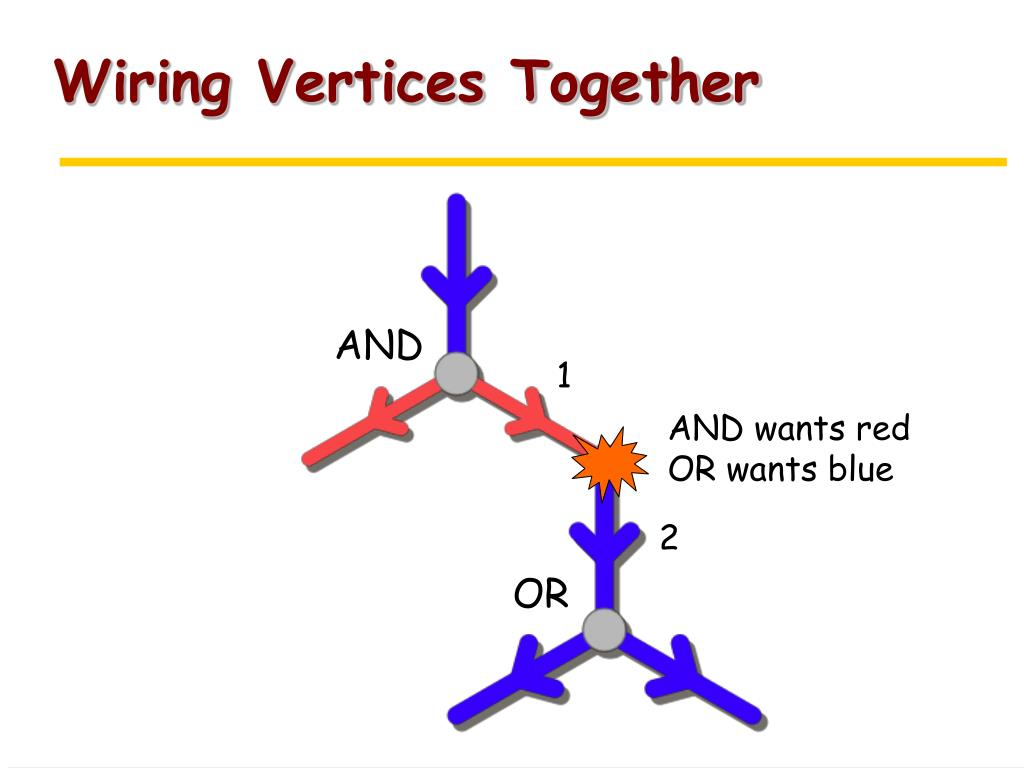 Wiring Vertices Together

AND

1

AND wants red
OR wants blue

2

OR